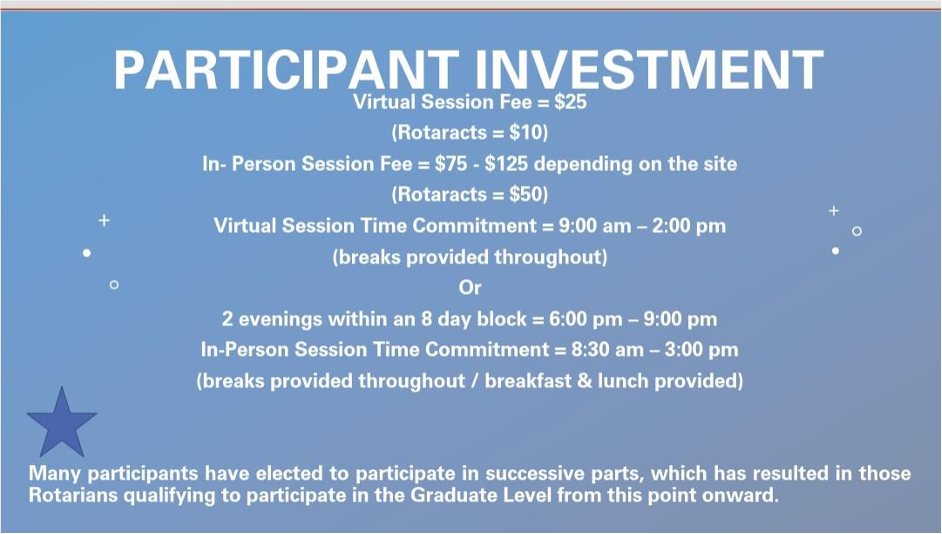 PARTICIPANT INVESTMENT

Virtual Session Fee = \$25

(Rotaracts = \$10)

In- Person Session Fee = \$75 - \$125 depending on the site

(Rotaracts = \$50)

Virtual Session Time Commitment = 9:00 am – 2:00 pm

(breaks provided throughout)

Or

2 evenings within an 8 day block = 6:00 pm – 9:00 pm

In-Person Session Time Commitment = 8:30 am – 3:00 pm

(breaks provided throughout / breakfast & lunch provided)

Many participants have elected to participate in successive parts, which has resulted in those Rotarians qualifying to participate in the Graduate Level from this point onward.